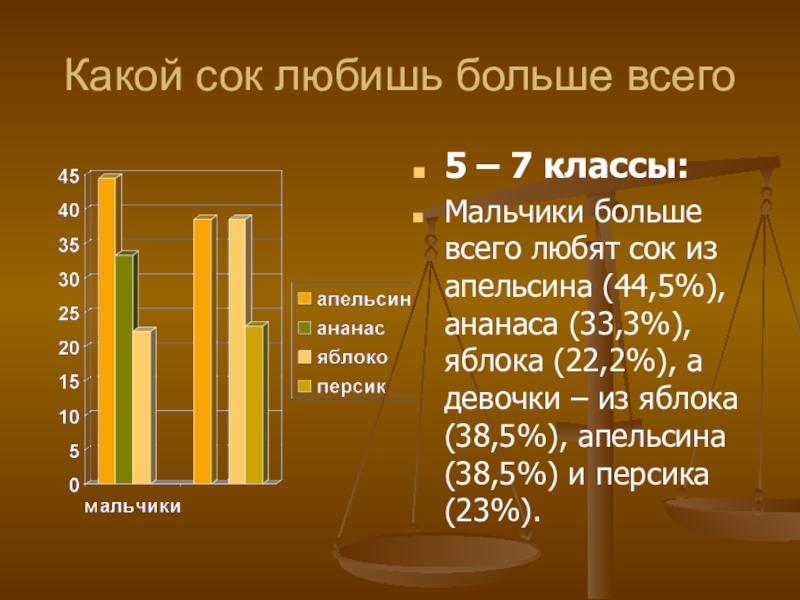 Какой сок любишь больше всего

45
40
35
30
25
20
15
10
5
0

мальчики

апельсин
ананас
яблоко
персик

5 – 7 классы:

Мальчики больше всего любят сок из апельсина (44,5%), ананаса (33,3%), яблока (22,2%), а девочки – из яблока (38,5%), апельсина (38,5%) и персика (23%).